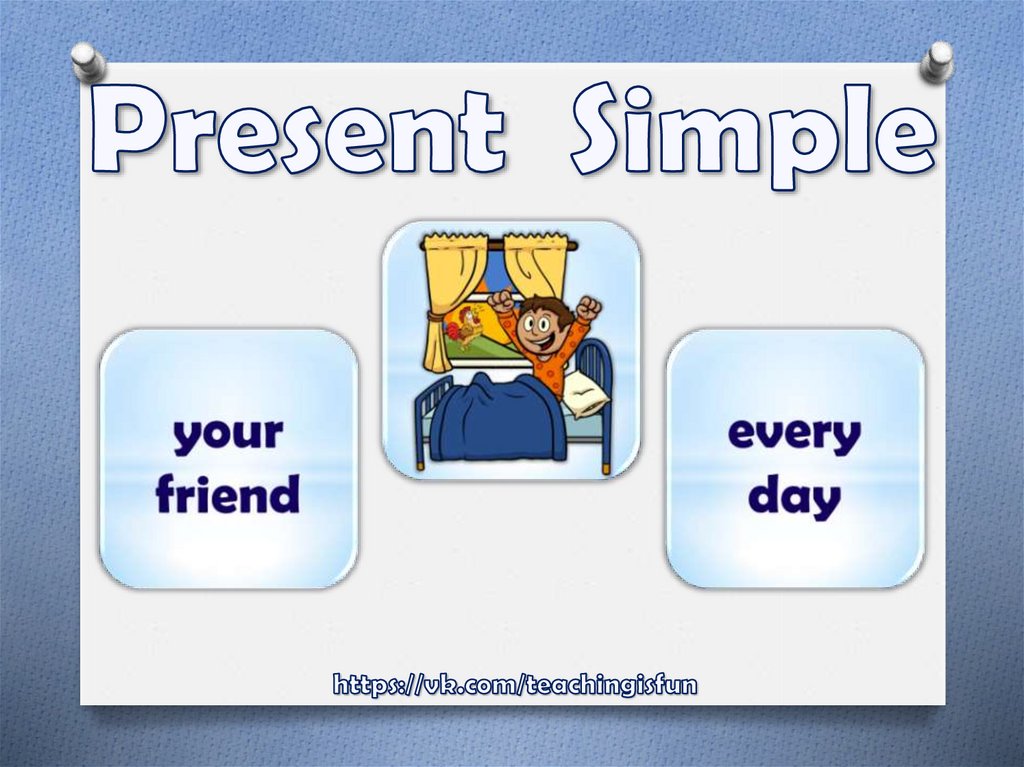 Present Simple

your friend

every day

https://vk.com/teachingisfun